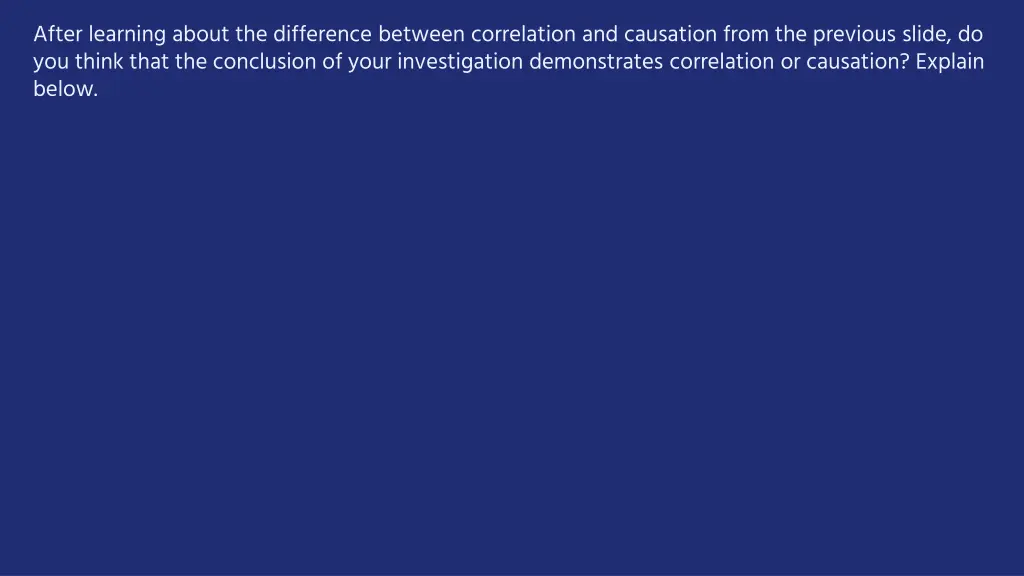 After learning about the difference between correlation and causation from the previous slide, do you think that the conclusion of your investigation demonstrates correlation or causation? Explain below.